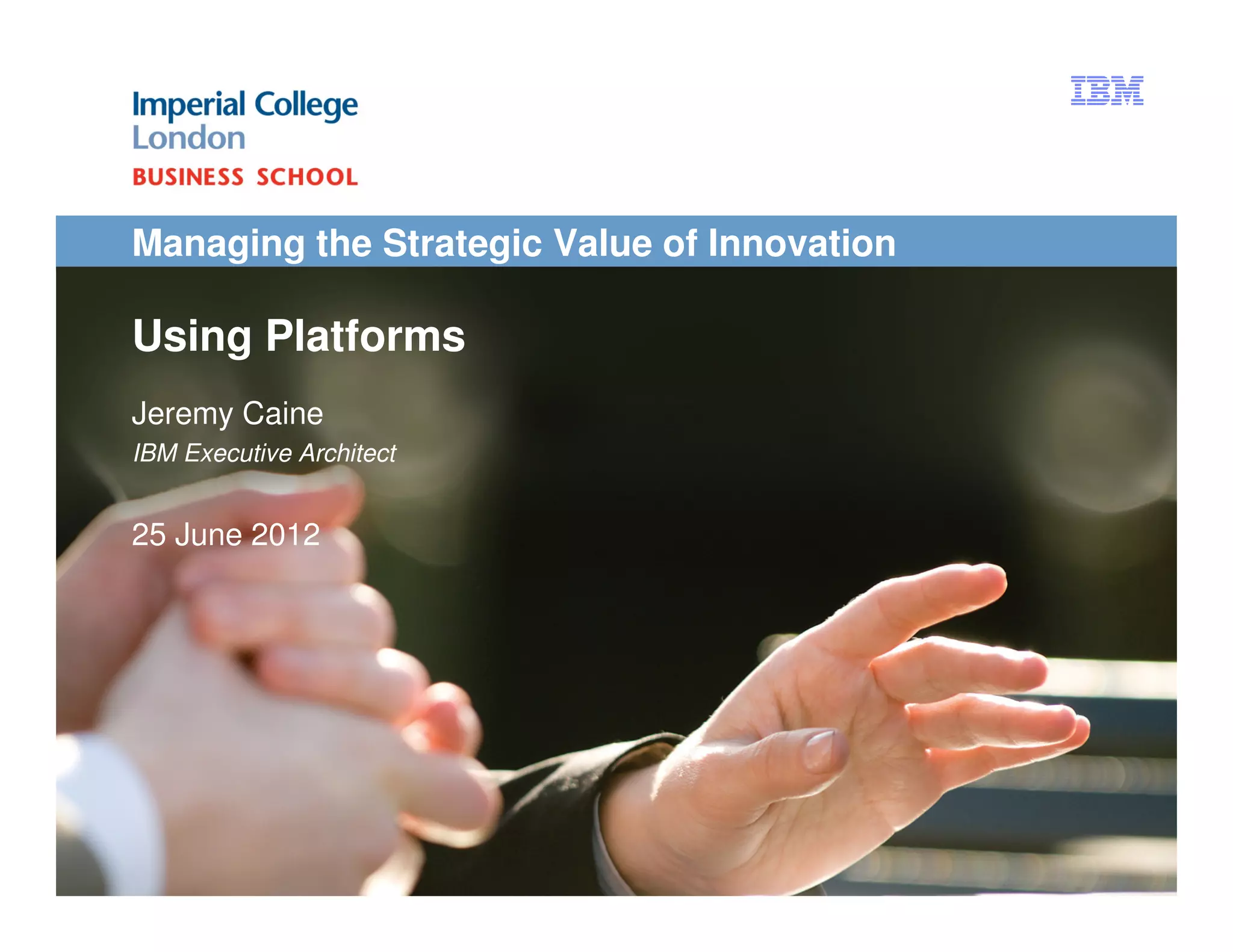 Imperial College London
BUSINESS SCHOOL

IBM

Managing the Strategic Value of Innovation

Using Platforms

Jeremy Caine
IBM Executive Architect

25 June 2012